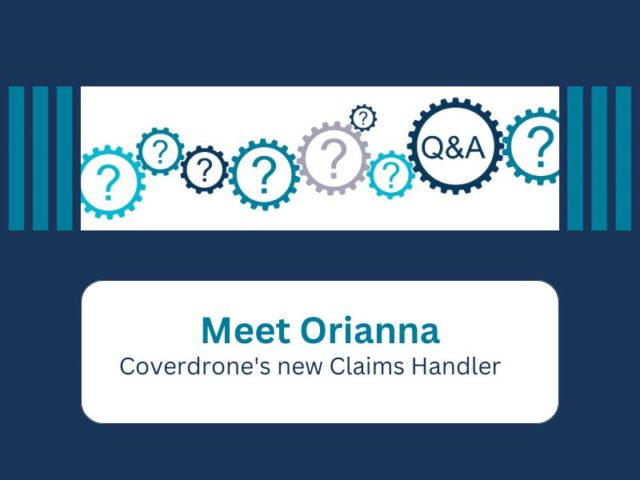 ? ? ? ? ? ? ? Q&A ?

Meet Orianna
Coverdrone's new Claims Handler